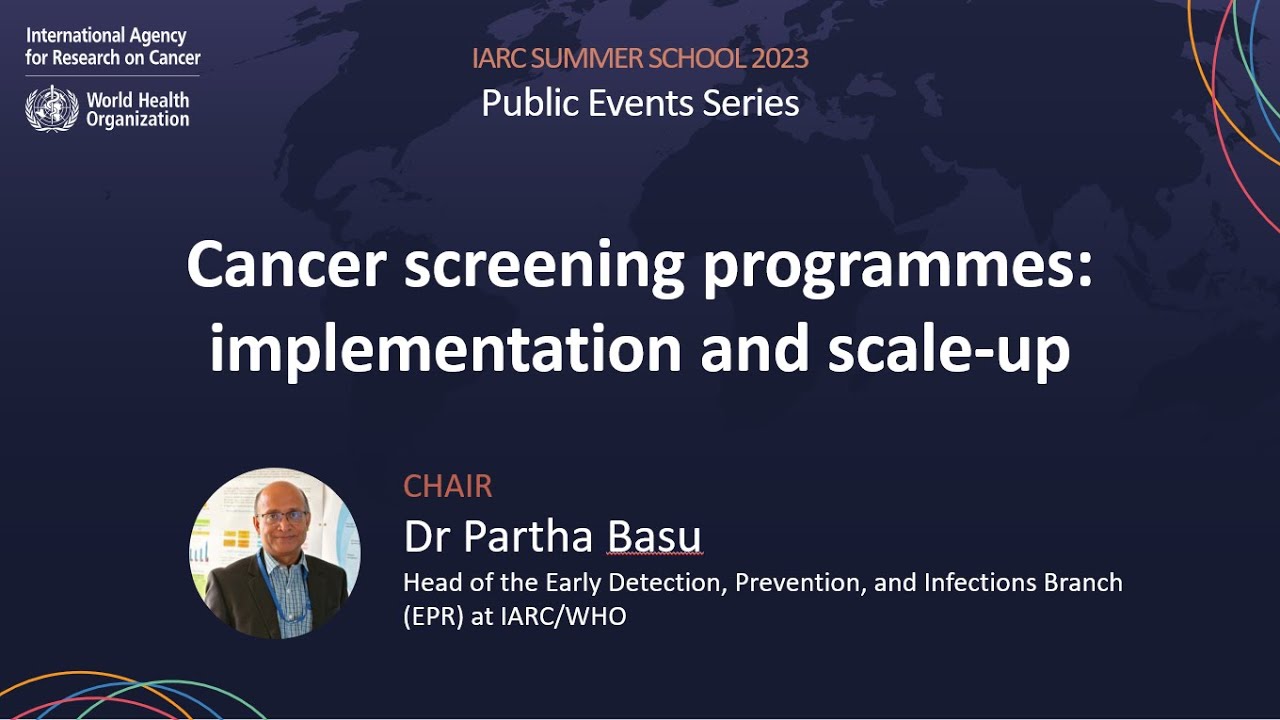 International Agency for Research on Cancer

World Health Organization

IARC SUMMER SCHOOL 2023
Public Events Series

Cancer screening programmes: implementation and scale-up

CHAIR
Dr Partha Basu
Head of the Early Detection, Prevention, and Infections Branch (EPR) at IARC/WHO